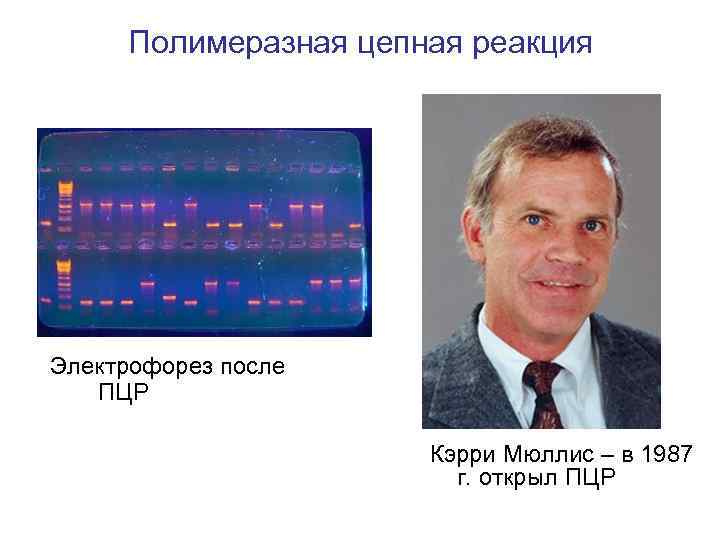 Полимеразная цепная реакция

Электрофорез после ПЦР

Кэрри Мюллис – в 1987 г. открыл ПЦР